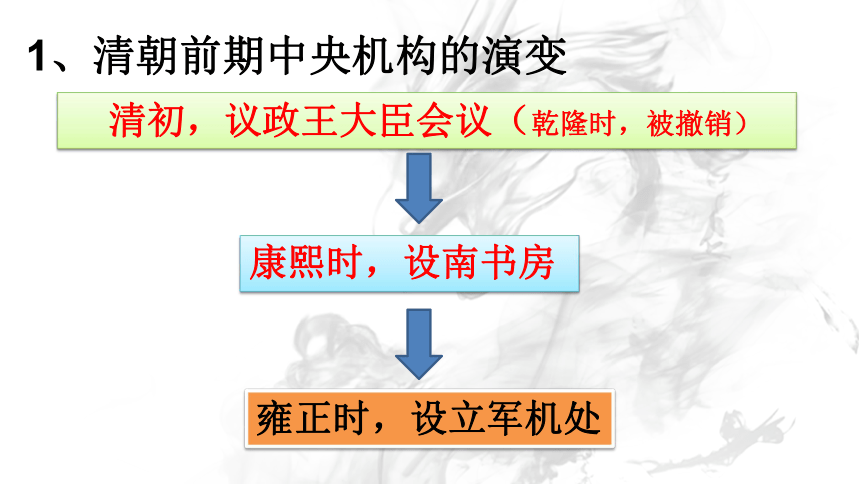 1、清朝前期中央机构的演变

清初，议政王大臣会议（乾隆时，被撤销）

康熙时，设南书房

雍正时，设立军机处